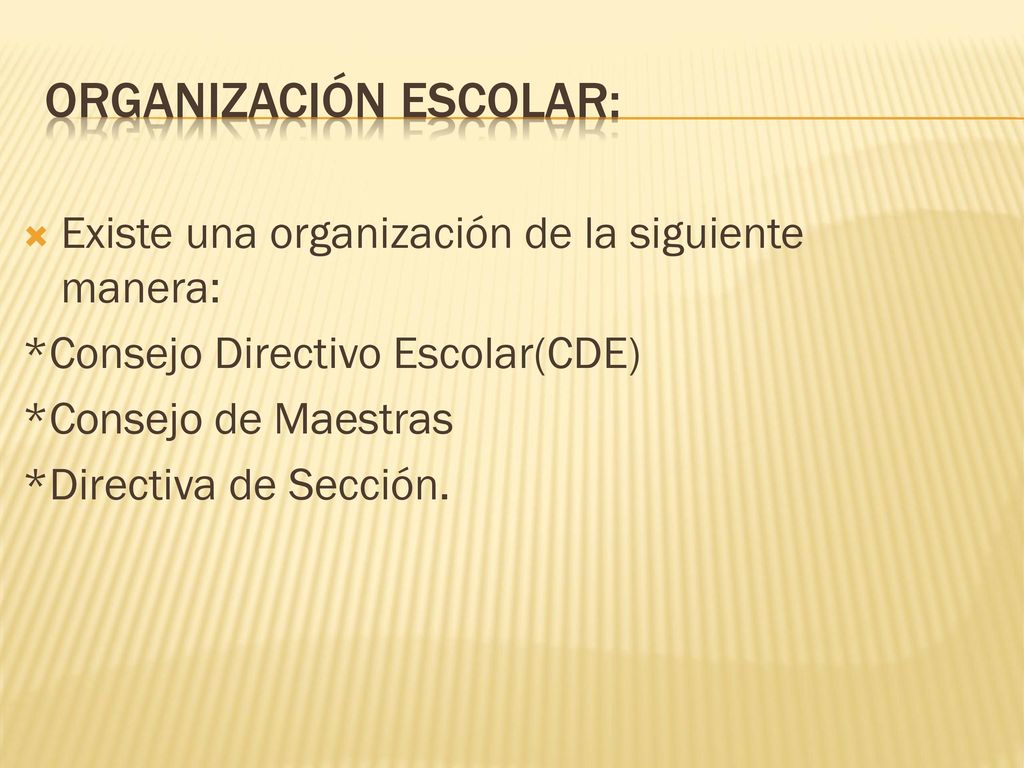 ORGANIZACIÓN ESCOLAR:

Existe una organización de la siguiente manera:
*Consejo Directivo Escolar(CDE)
*Consejo de Maestras
*Directiva de Sección.